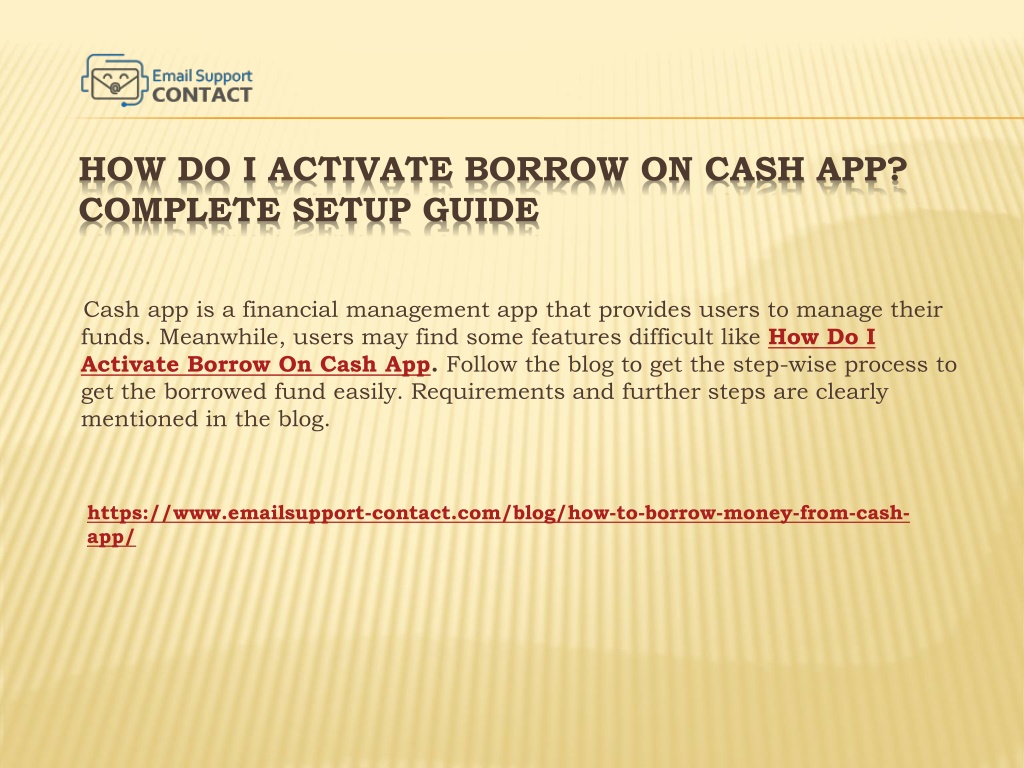 Email Support CONTACT

HOW DO I ACTIVATE BORROW ON CASH APP? COMPLETE SETUP GUIDE

Cash app is a financial management app that provides users to manage their funds. Meanwhile, users may find some features difficult like How Do I Activate Borrow On Cash App. Follow the blog to get the step-wise process to get the borrowed fund easily. Requirements and further steps are clearly mentioned in the blog.

https://www.emailsupport-contact.com/blog/how-to-borrow-money-from-cash-app/